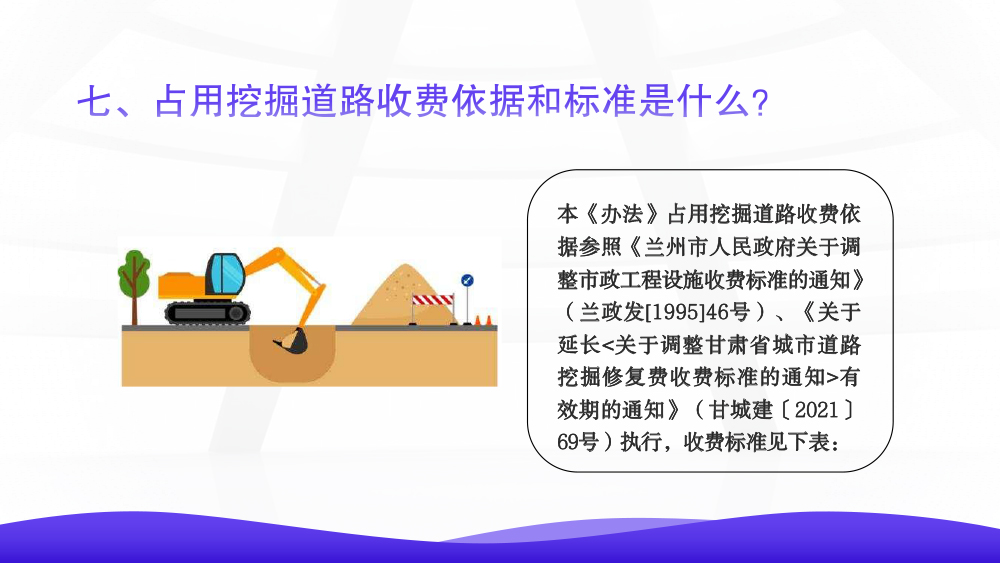 七、占用挖掘道路收费依据和标准是什么？

本《办法》占用挖掘道路收费依据参照《兰州市人民政府关于调整市政工程设施收费标准的通知》（兰政发[1995]46号）、《关于延长<关于调整甘肃省城市道路挖掘修复费收费标准的通知>有效期的通知》（甘城建〔2021〕69号）执行，收费标准见下表：